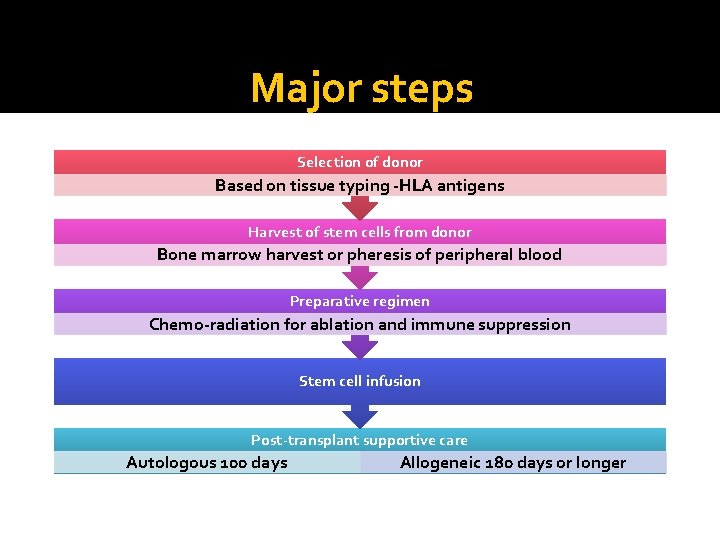 Major steps

Selection of donor

Based on tissue typing -HLA antigens

Harvest of stem cells from donor

Bone marrow harvest or pheresis of peripheral blood

Preparative regimen

Chemo-radiation for ablation and immune suppression

Stem cell infusion

Post-transplant supportive care

Autologous 100 days

Allogeneic 180 days or longer